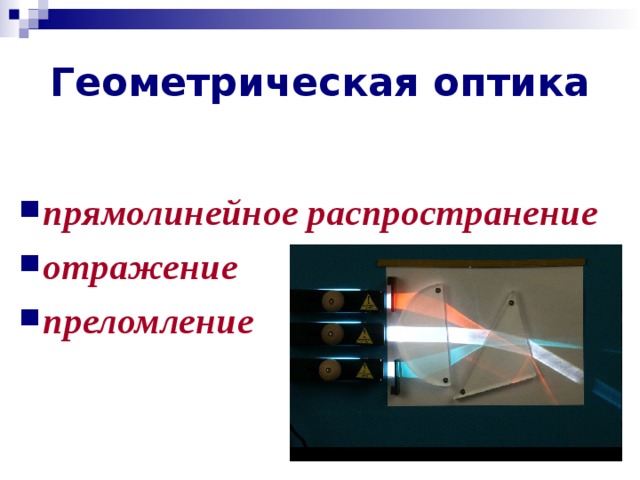 Геометрическая оптика

прямолинейное распространение

отражение

преломление